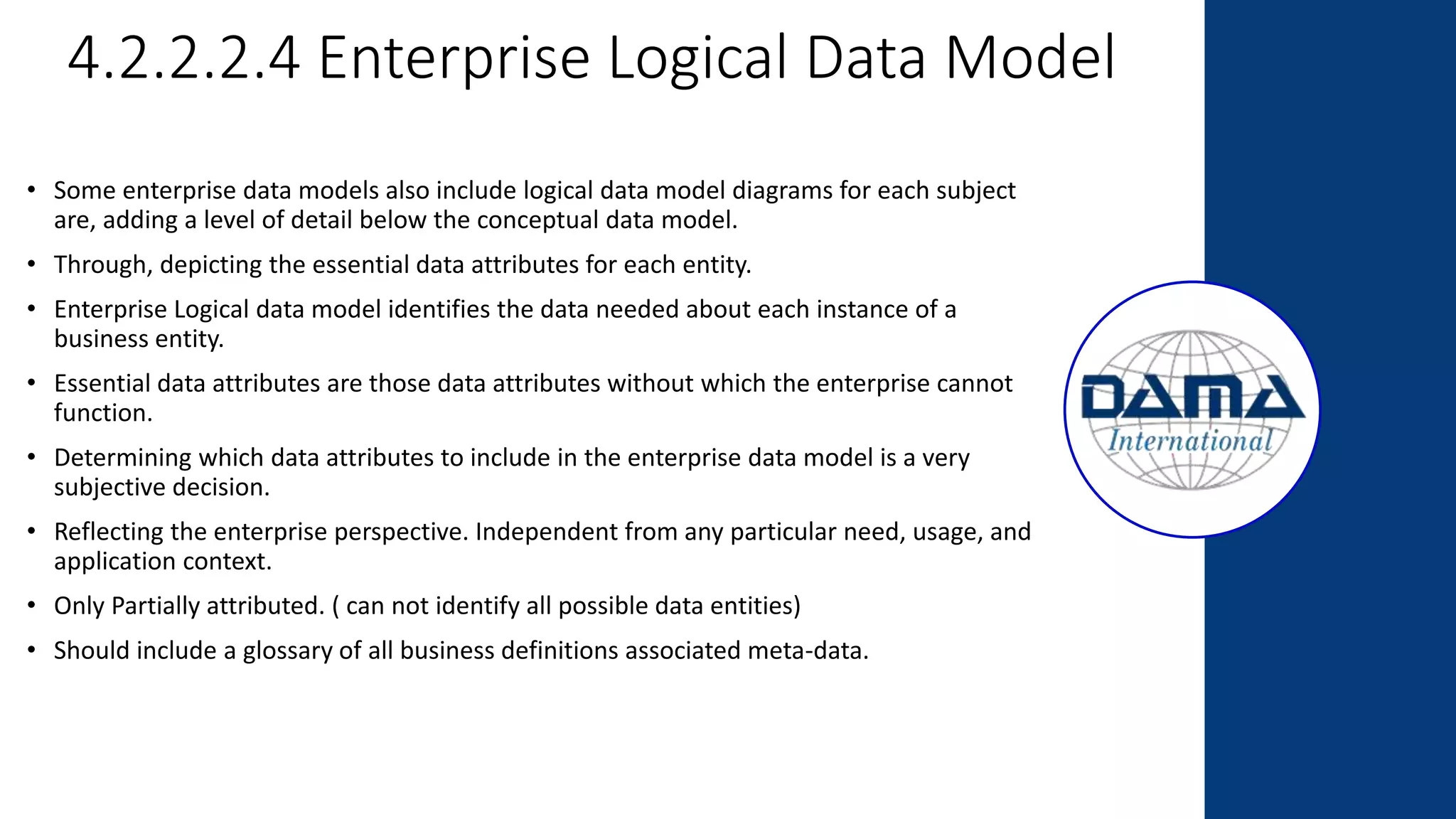 4.2.2.2.4 Enterprise Logical Data Model

• Some enterprise data models also include logical data model diagrams for each subject are, adding a level of detail below the conceptual data model.

• Through, depicting the essential data attributes for each entity.

• Enterprise Logical data model identifies the data needed about each instance of a business entity.

• Essential data attributes are those data attributes without which the enterprise cannot function.

• Determining which data attributes to include in the enterprise data model is a very subjective decision.

• Reflecting the enterprise perspective. Independent from any particular need, usage, and application context.

• Only Partially attributed. ( can not identify all possible data entities)

• Should include a glossary of all business definitions associated meta-data.

DAMA
International